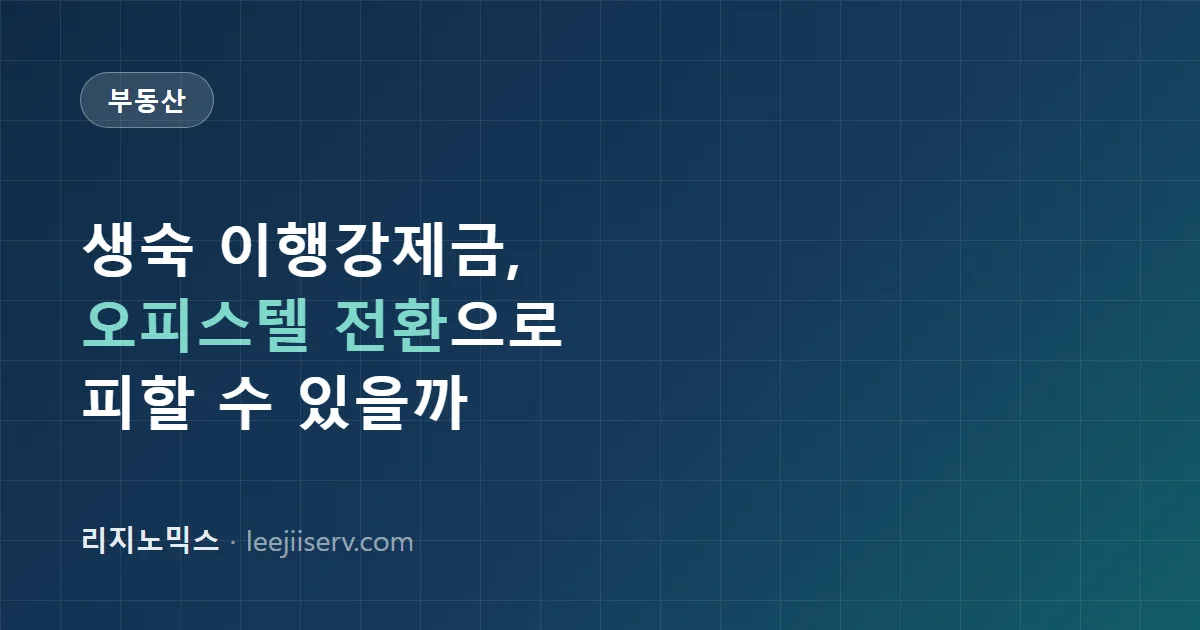 부동산

생숙 이행강제금,
오피스텔 전환으로
피할 수 있을까

리지노믹스 · leejiiserv.com